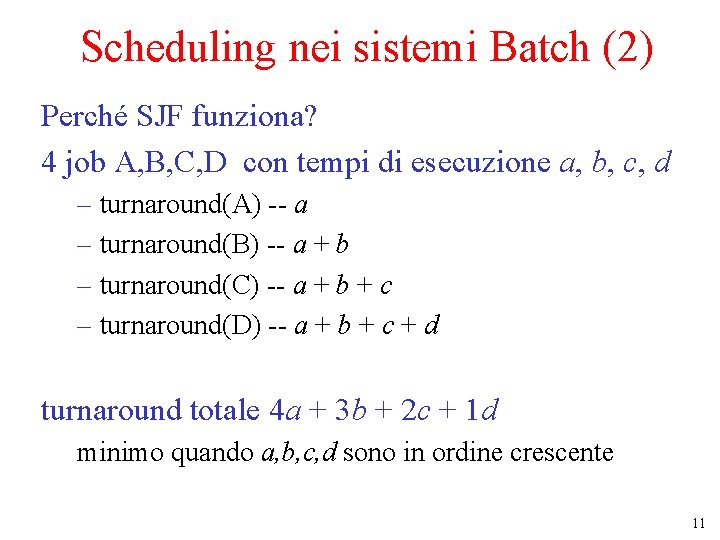 Scheduling nei sistemi Batch (2)

Perché SJF funziona?

4 job A,B,C,D con tempi di esecuzione $a$, $b$, $c$, $d$

– turnaround(A) -- $a$

– turnaround(B) -- $a + b$

– turnaround(C) -- $a + b + c$

– turnaround(D) -- $a + b + c + d$

turnaround totale $4a + 3b + 2c + 1d$

minimo quando $a,b,c,d$ sono in ordine crescente

11